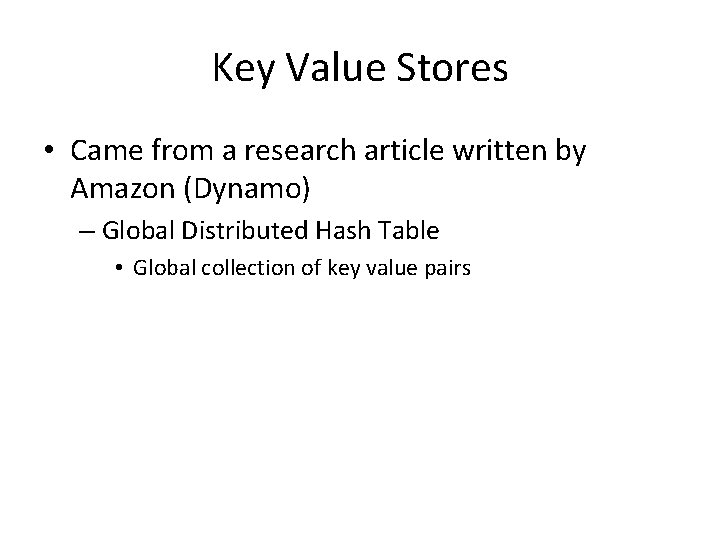 Key Value Stores

• Came from a research article written by Amazon (Dynamo)
– Global Distributed Hash Table
• Global collection of key value pairs